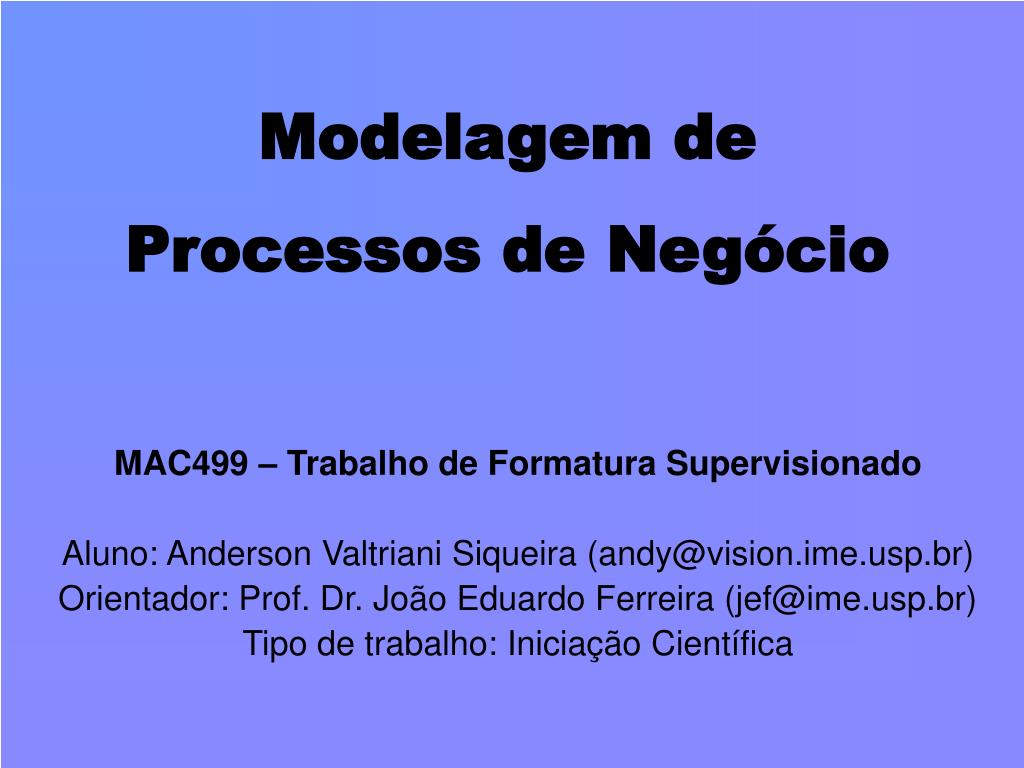 Modelagem de
Processos de Negócio

MAC499 – Trabalho de Formatura Supervisionado

Aluno: Anderson Valtriani Siqueira (andy@vision.ime.usp.br)
Orientador: Prof. Dr. João Eduardo Ferreira (jef@ime.usp.br)
Tipo de trabalho: Iniciação Científica